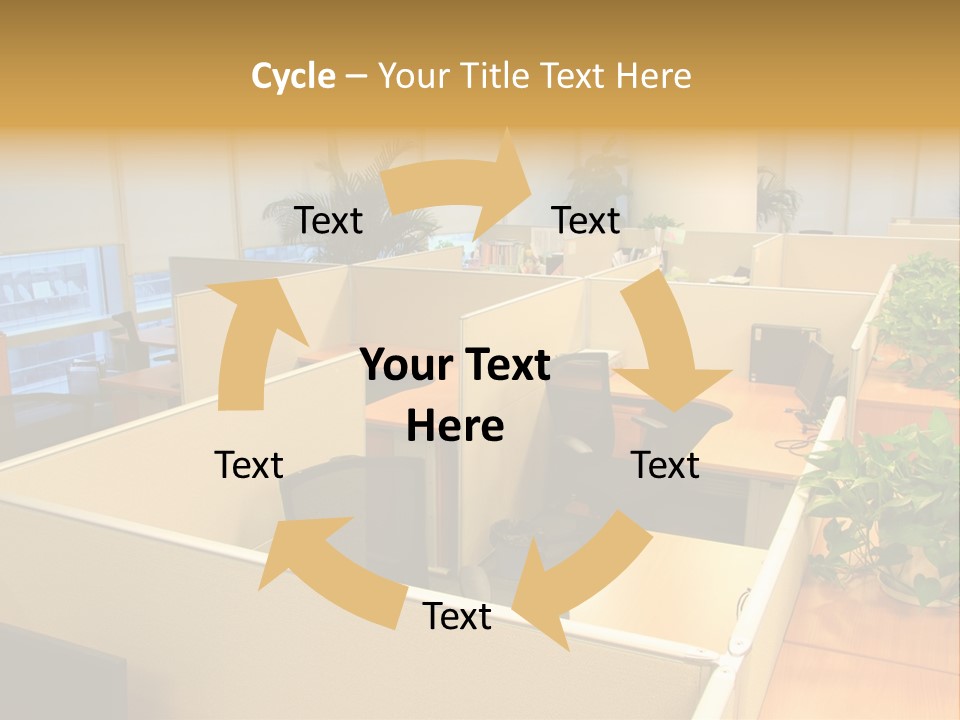 Cycle – Your Title Text Here

Text

Text

Your Text Here

Text

Text

Text